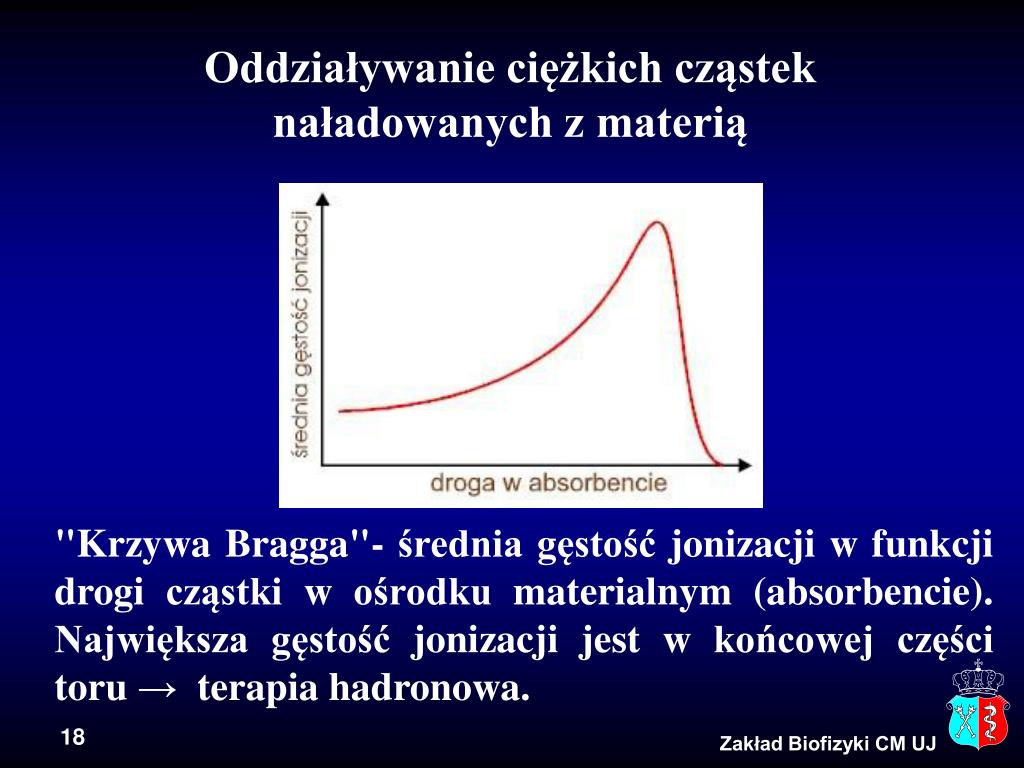 Oddziaływanie ciężkich cząstek naładowanych z materią

średnia gęstość jonizacji

droga w absorbencie

"Krzywa Bragga"- średnia gęstość jonizacji w funkcji drogi cząstki w ośrodku materialnym (absorbencie). Największa gęstość jonizacji jest w końcowej części toru → terapia hadronowa.

18

Zakład Biofizyki CM UJ